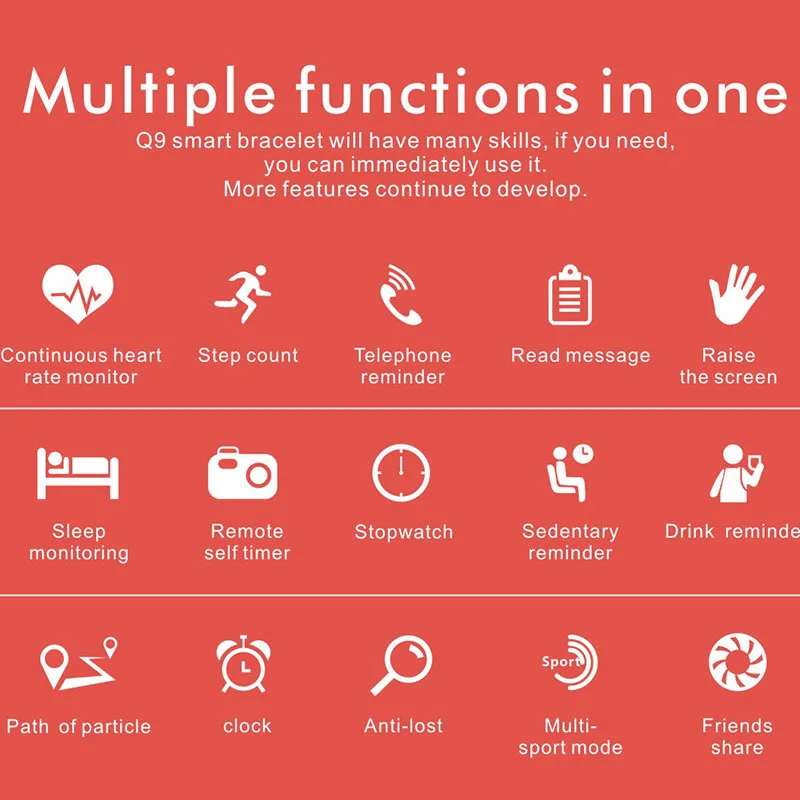 Multiple functions in one

Q9 smart bracelet will have many skills, if you need, you can immediately use it. More features continue to develop.

Continuous heart rate monitor

Step count

Telephone reminder

Read message

Raise the screen

Sleep monitoring

Remote self timer

Stopwatch

Sedentary reminder

Drink reminde

Path of particle

clock

Anti-lost

Sport

Multi-sport mode

Friends share